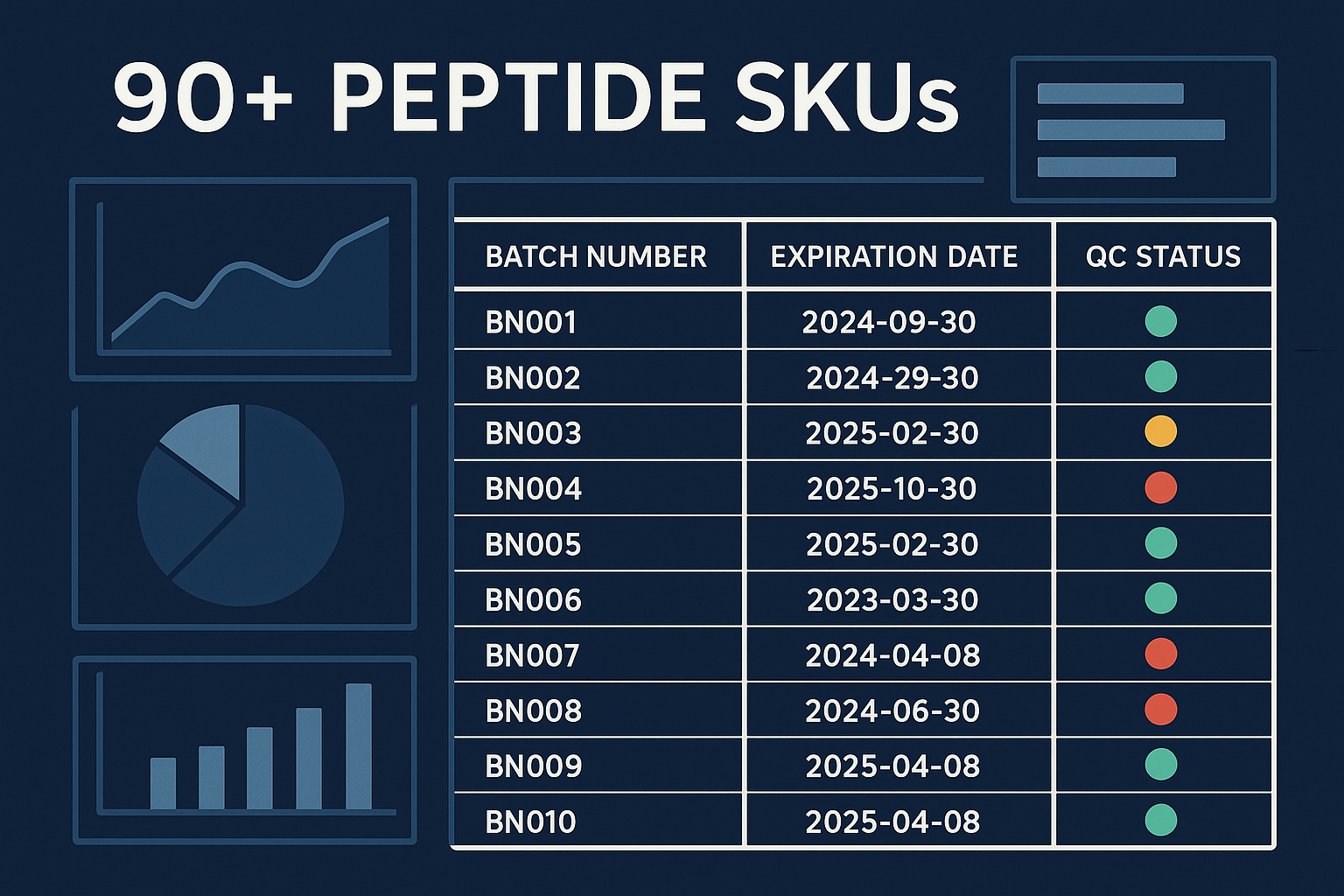 90+ PEPTIDE SKUs

| BATCH NUMBER | EXPIRATION DATE | QC STATUS |
|---|---|---|
| BN001 | 2024-09-30 | |
| BN002 | 2024-29-30 | |
| BN003 | 2025-02-30 | |
| BN004 | 2025-10-30 | |
| BN005 | 2025-02-30 | |
| BN006 | 2023-03-30 | |
| BN007 | 2024-04-08 | |
| BN008 | 2024-06-30 | |
| BN009 | 2025-04-08 | |
| BN010 | 2025-04-08 | |